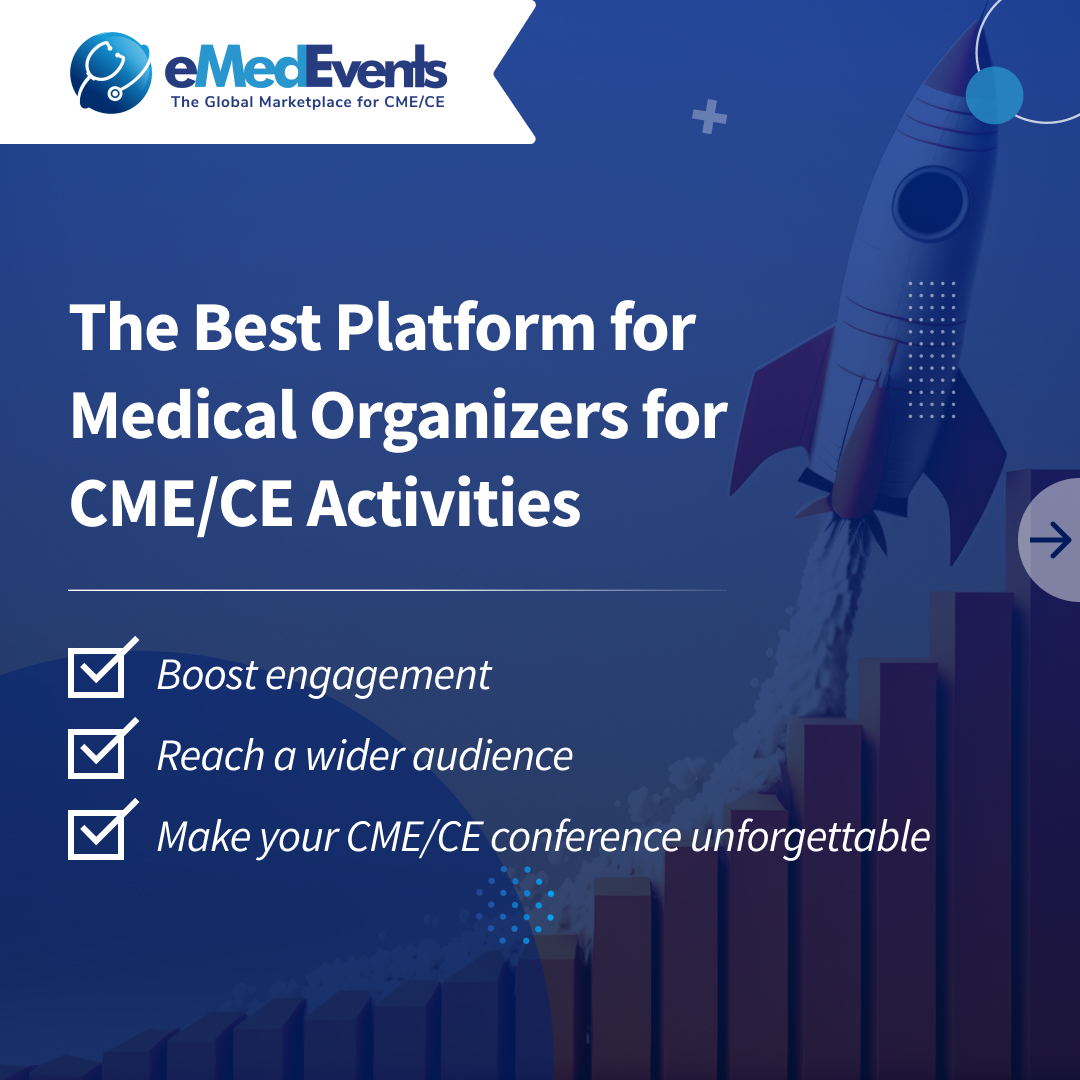 eMedEvents
The Global Marketplace for CME/CE

The Best Platform for Medical Organizers for CME/CE Activities

Boost engagement

Reach a wider audience

Make your CME/CE conference unforgettable